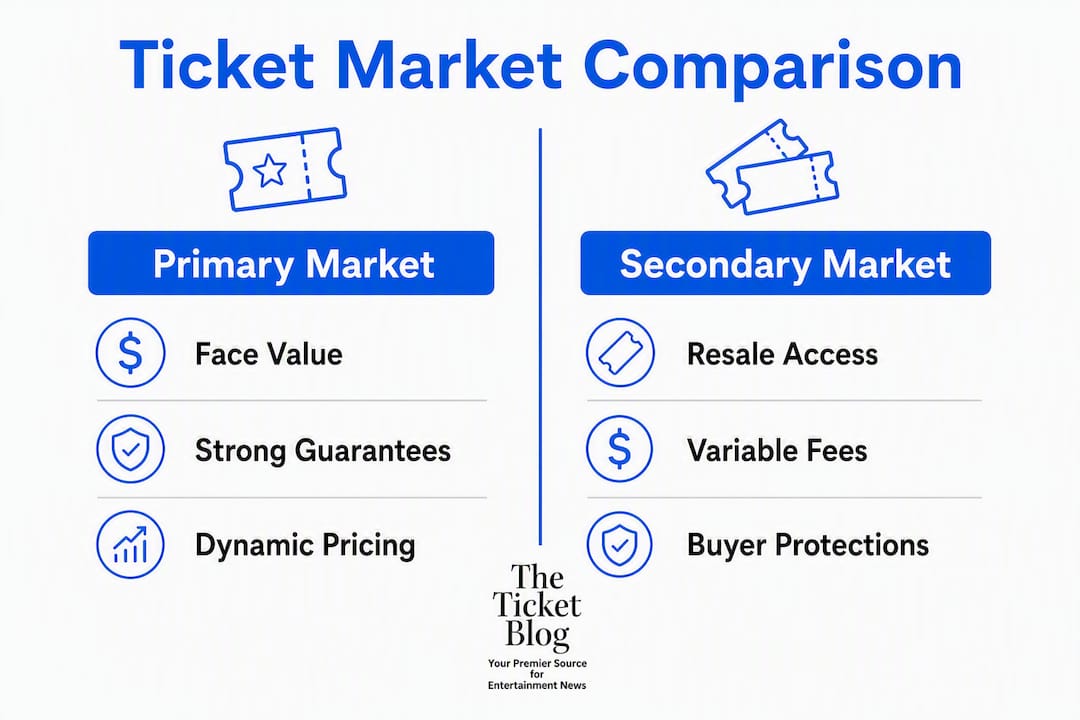 Ticket Market Comparison

Primary Market

Face Value

Strong Guarantees

Dynamic Pricing

Secondary Market

Resale Access

Variable Fees

Buyer Protections

The Ticket Blog

Your Premier Source for Entertainment News